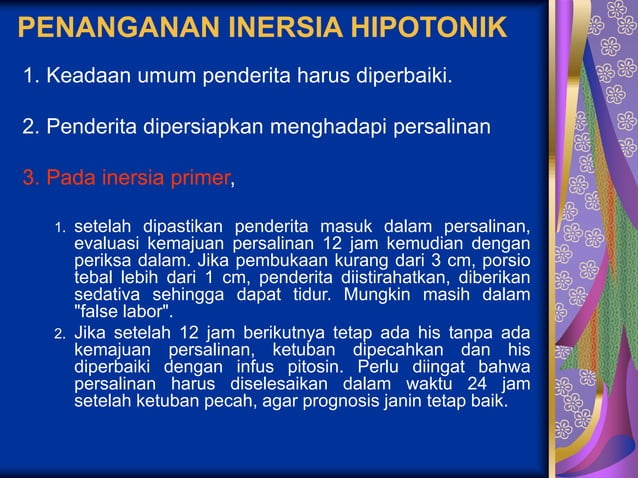 PENANGANAN INERSIA HIPOTONIK

1. Keadaan umum penderita harus diperbaiki.

2. Penderita dipersiapkan menghadapi persalinan

3. Pada inersia primer,

1. setelah dipastikan penderita masuk dalam persalinan, evaluasi kemajuan persalinan 12 jam kemudian dengan periksa dalam. Jika pembukaan kurang dari 3 cm, porsio tebal lebih dari 1 cm, penderita diistirahatkan, diberikan sedativa sehingga dapat tidur. Mungkin masih dalam "false labor".
2. Jika setelah 12 jam berikutnya tetap ada his tanpa ada kemajuan persalinan, ketuban dipecahkan dan his diperbaiki dengan infus pitosin. Perlu diingat bahwa persalinan harus diselesaikan dalam waktu 24 jam setelah ketuban pecah, agar prognosis janin tetap baik.